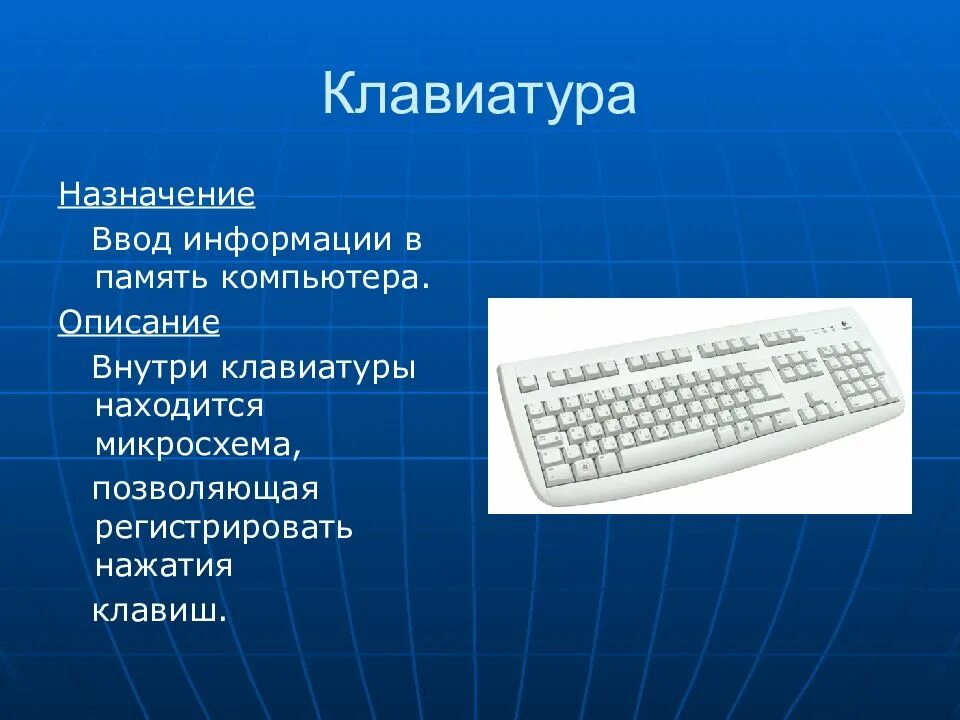 Клавиатура

Назначение

Ввод информации в память компьютера.

Описание

Внутри клавиатуры находится микросхема,

позволяющая регистрировать нажатия

клавиш.